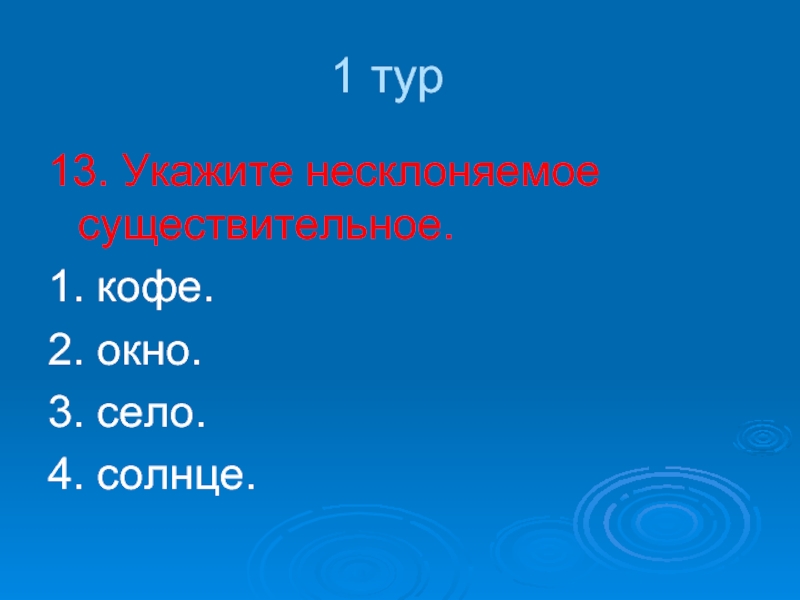 1 тур

13. Укажите несклоняемое существительное.

1. кофе.

2. окно.

3. село.

4. солнце.